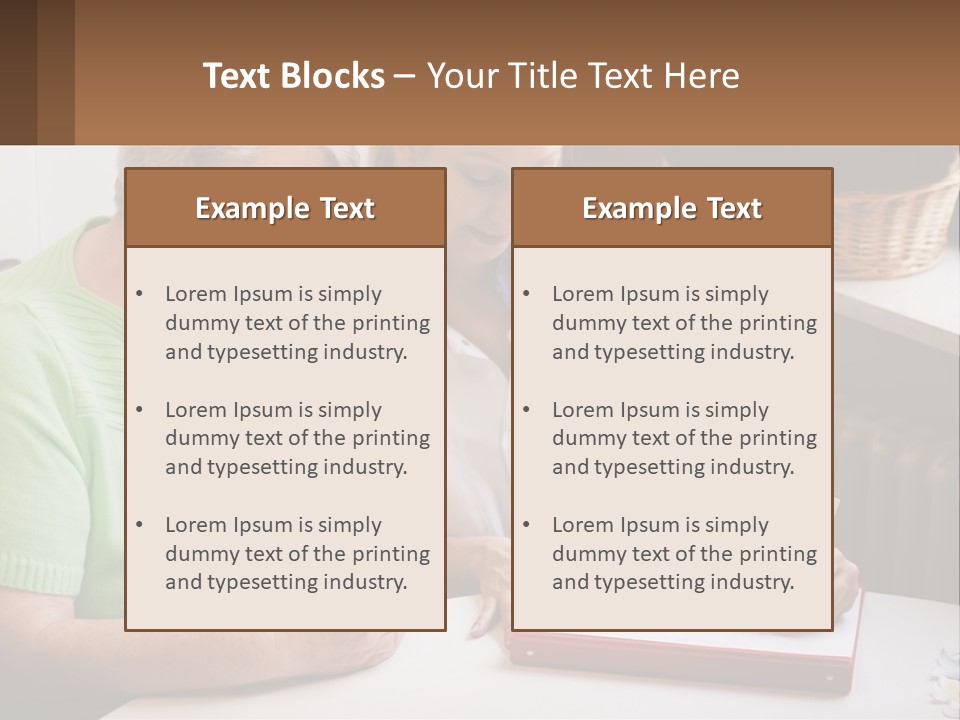 Text Blocks – Your Title Text Here

Example Text

• Lorem Ipsum is simply dummy text of the printing and typesetting industry.

• Lorem Ipsum is simply dummy text of the printing and typesetting industry.

• Lorem Ipsum is simply dummy text of the printing and typesetting industry.

Example Text

• Lorem Ipsum is simply dummy text of the printing and typesetting industry.

• Lorem Ipsum is simply dummy text of the printing and typesetting industry.

• Lorem Ipsum is simply dummy text of the printing and typesetting industry.